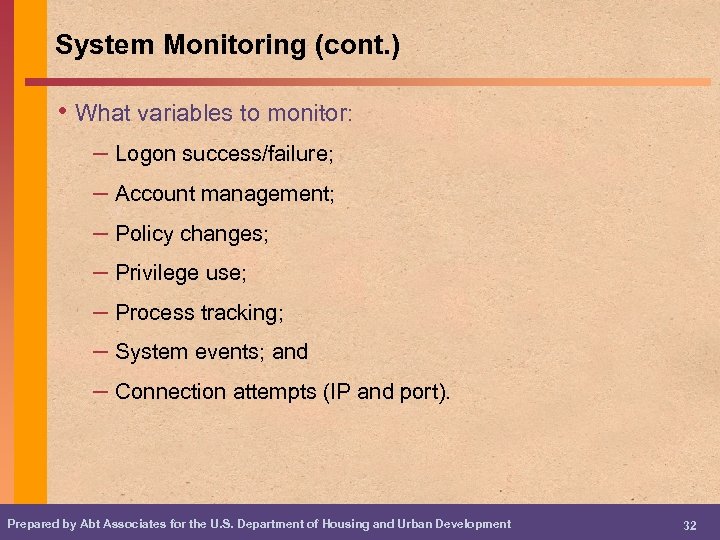 System Monitoring (cont.)

• What variables to monitor:

– Logon success/failure;

– Account management;

– Policy changes;

– Privilege use;

– Process tracking;

– System events; and

– Connection attempts (IP and port).

Prepared by Abt Associates for the U.S. Department of Housing and Urban Development

32